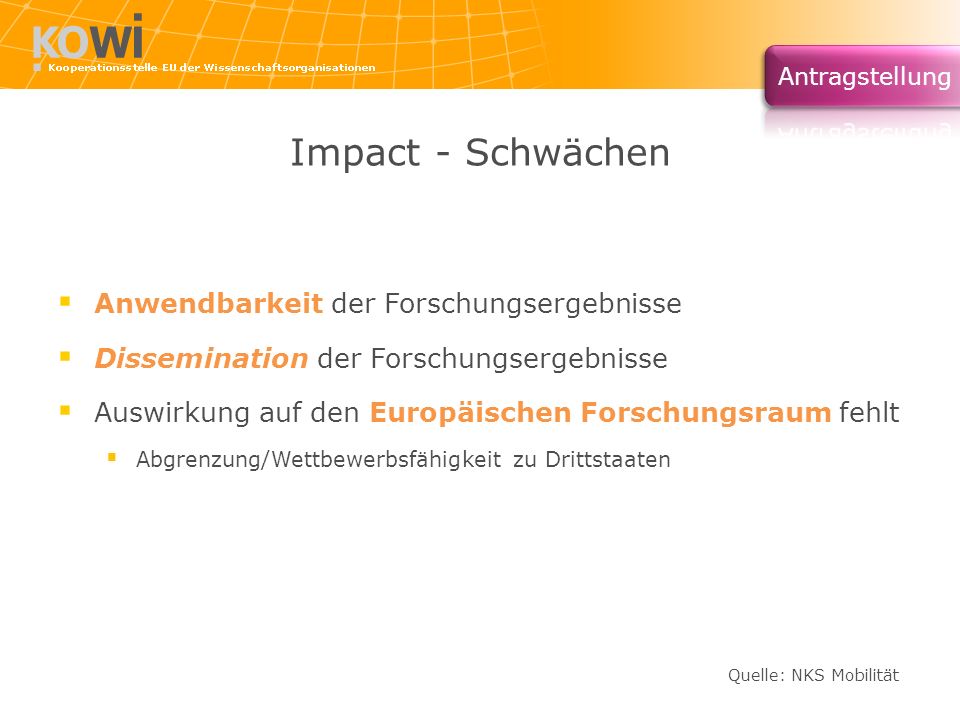 KOWI
Kooperationsstelle EU der Wissenschaftsorganisationen

Antragstellung

Impact - Schwächen

Anwendbarkeit der Forschungsergebnisse

Dissemination der Forschungsergebnisse

Auswirkung auf den Europäischen Forschungsraum fehlt

Abgrenzung/Wettbewerbsfähigkeit zu Drittstaaten

Quelle: NKS Mobilität